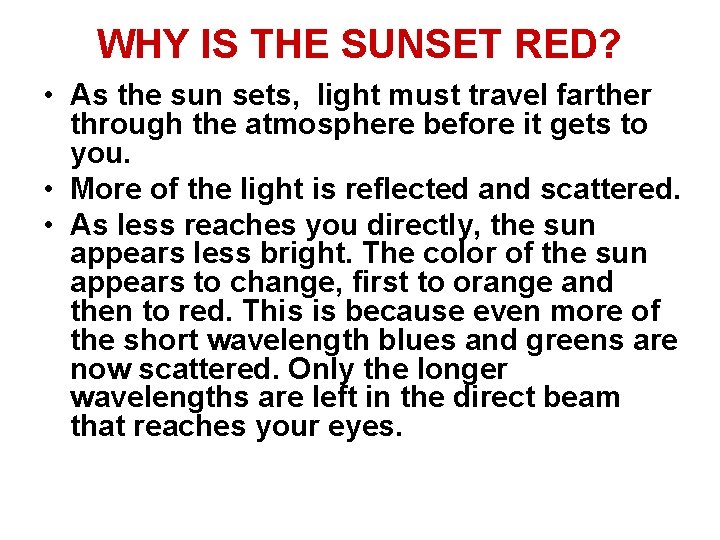 WHY IS THE SUNSET RED?

• As the sun sets, light must travel farther through the atmosphere before it gets to you.

• More of the light is reflected and scattered.

• As less reaches you directly, the sun appears less bright. The color of the sun appears to change, first to orange and then to red. This is because even more of the short wavelength blues and greens are now scattered. Only the longer wavelengths are left in the direct beam that reaches your eyes.